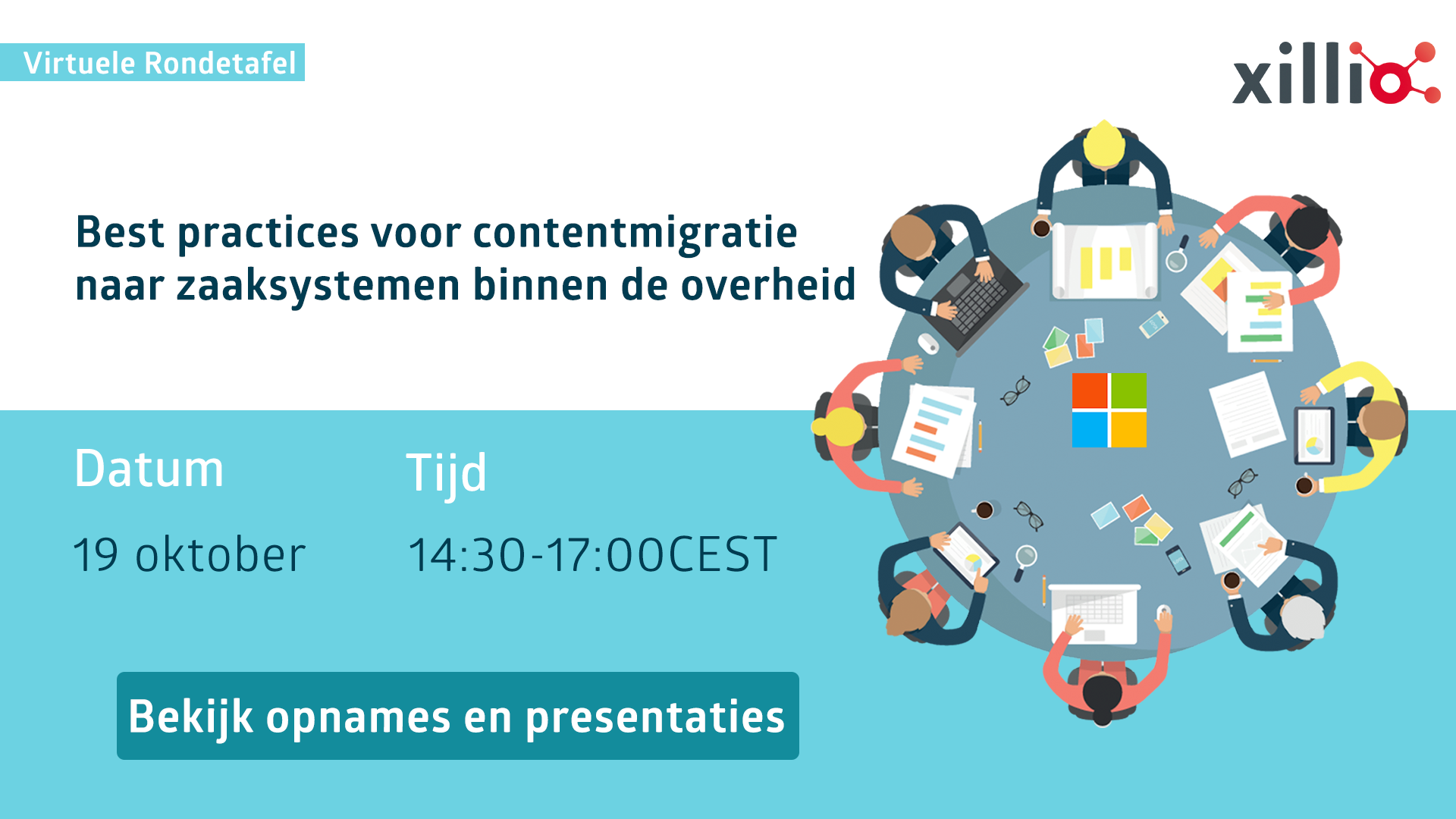 Virtuele Rondetafel

xillio

Best practices voor contentmigratie naar zaaksystemen binnen de overheid

Datum

19 oktober

Tijd

14:30-17:00CEST

Bekijk opnames en presentaties